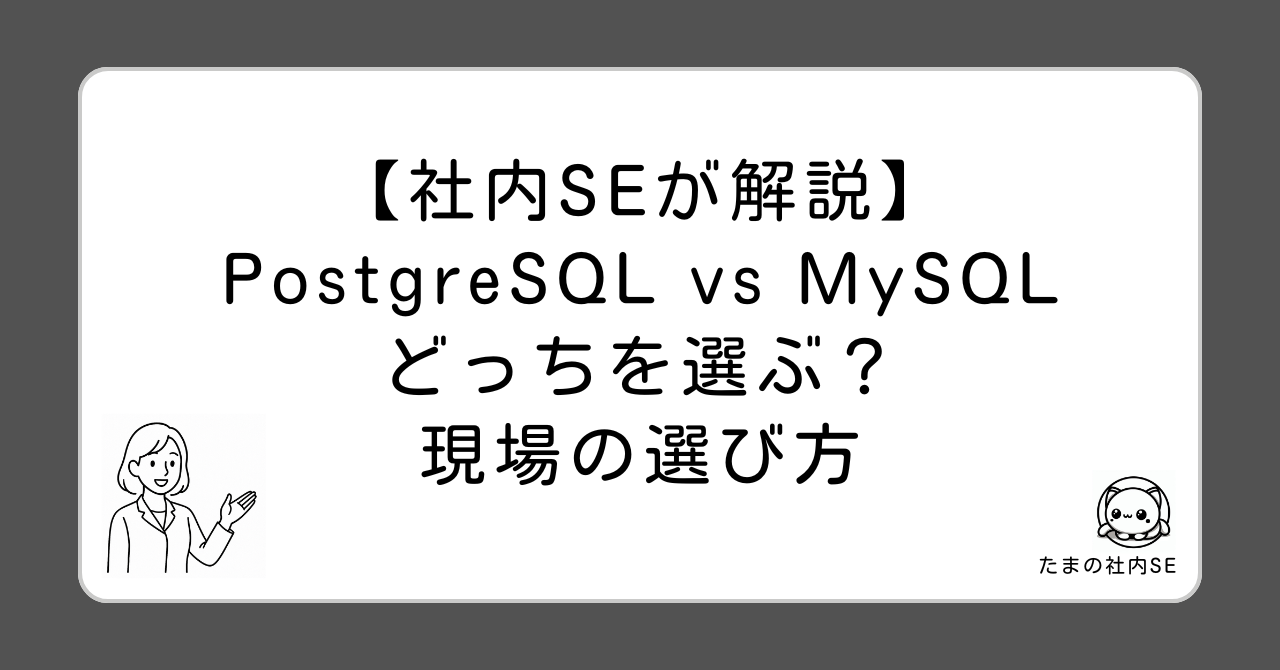 【社内SEが解説】
PostgreSQL vs MySQL
どっちを選ぶ？
現場の選び方

たまの社内SE